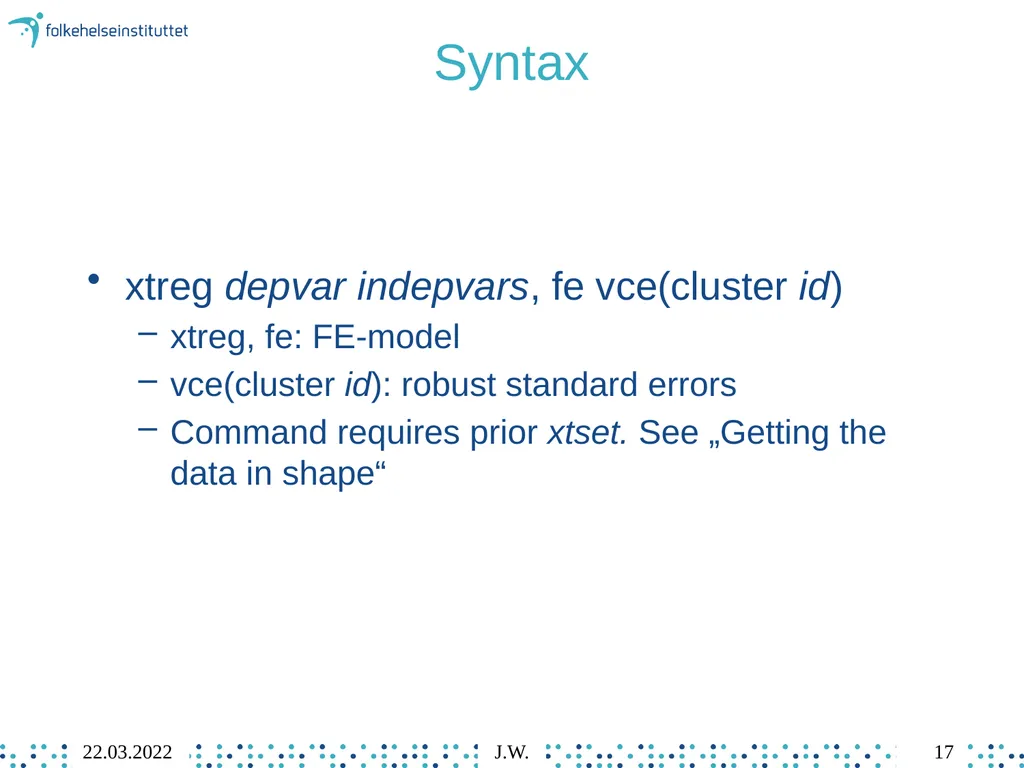 folkehelseinstituttet

Syntax

• xtreg depvar indepvars, fe vce(cluster id)
  – xtreg, fe: FE-model
  – vce(cluster id): robust standard errors
  – Command requires prior xtset. See „Getting the data in shape“

22.03.2022 J.W. 17